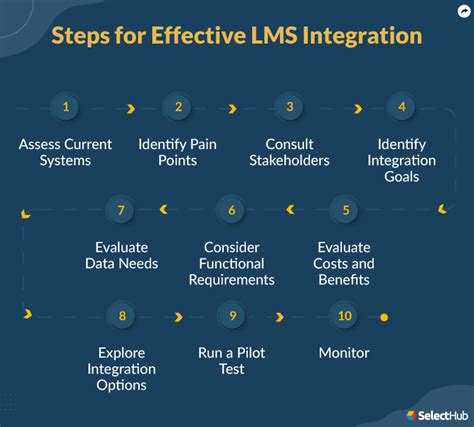 Steps for Effective LMS Integration

1

Assess Current Systems

2

Identify Pain Points

3

Consult Stakeholders

4

Identify Integration Goals

5

Evaluate Costs and Benefits

6

Consider Functional Requirements

7

Evaluate Data Needs

8

Explore Integration Options

9

Run a Pilot Test

10

Monitor

SelectHub